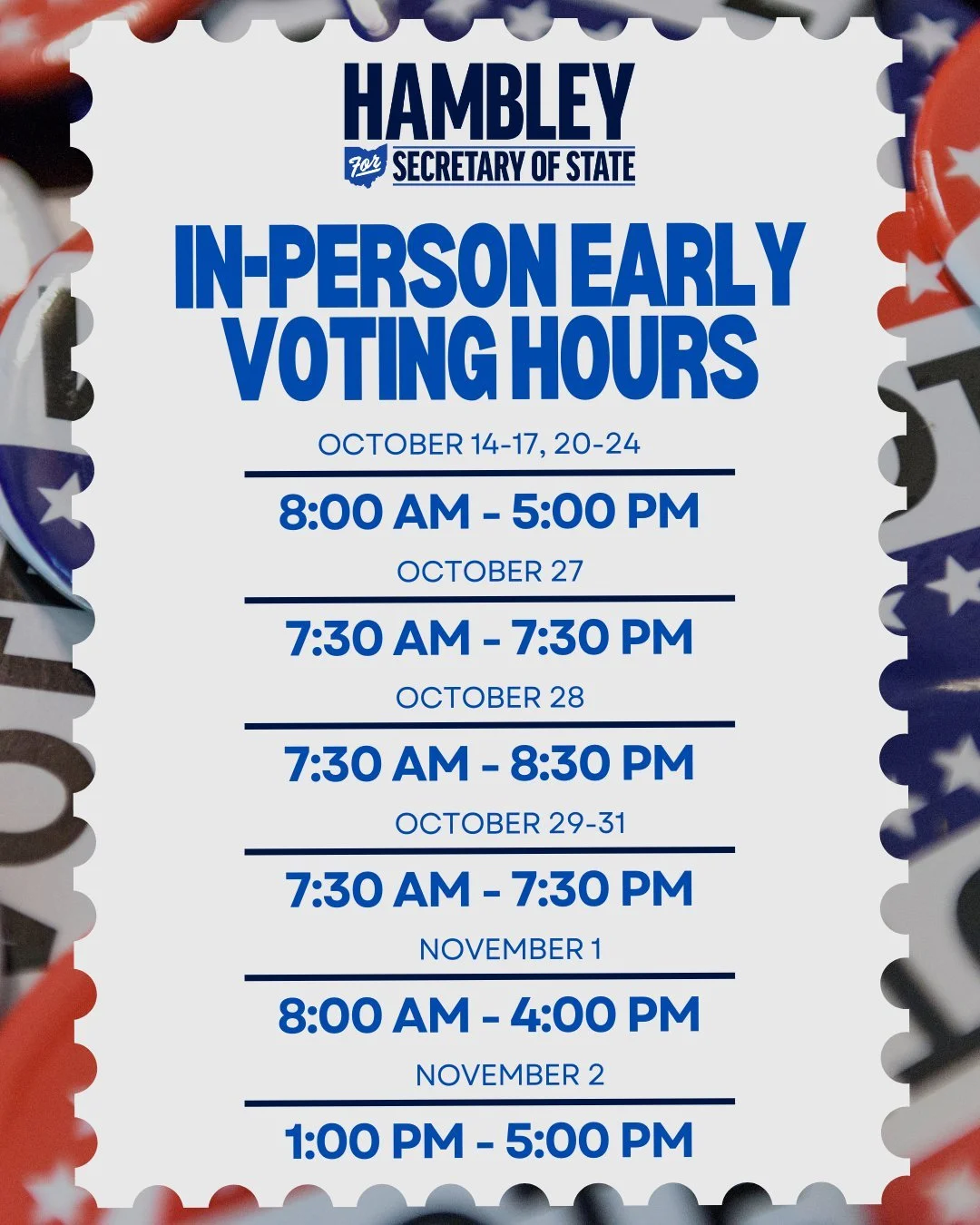 HAMBLEY

For SECRETARY OF STATE

IN-PERSON EARLY VOTING HOURS

OCTOBER 14-17, 20-24

8:00 AM - 5:00 PM

OCTOBER 27

7:30 AM - 7:30 PM

OCTOBER 28

7:30 AM - 8:30 PM

OCTOBER 29-31

7:30 AM - 7:30 PM

NOVEMBER 1

8:00 AM - 4:00 PM

NOVEMBER 2

1:00 PM - 5:00 PM